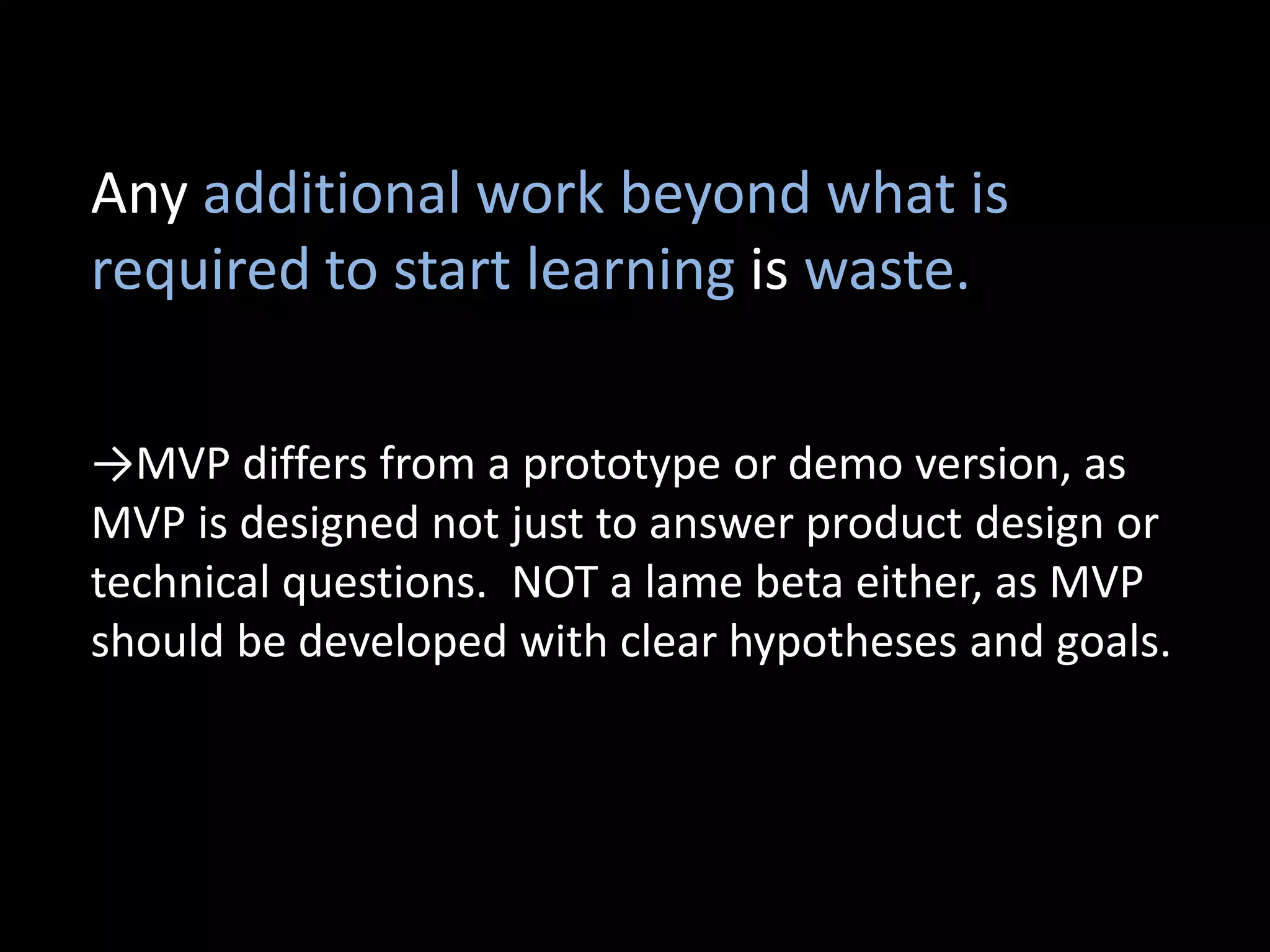 Any additional work beyond what is required to start learning is waste.

→MVP differs from a prototype or demo version, as MVP is designed not just to answer product design or technical questions.  NOT a lame beta either, as MVP should be developed with clear hypotheses and goals.